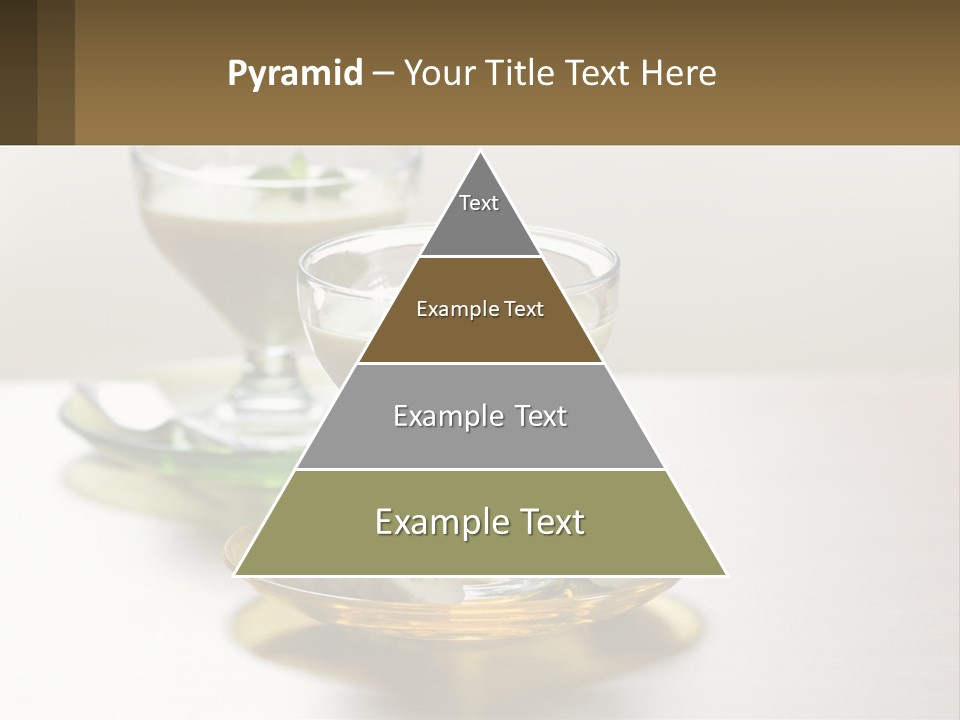 Pyramid – Your Title Text Here

Text

Example Text

Example Text

Example Text